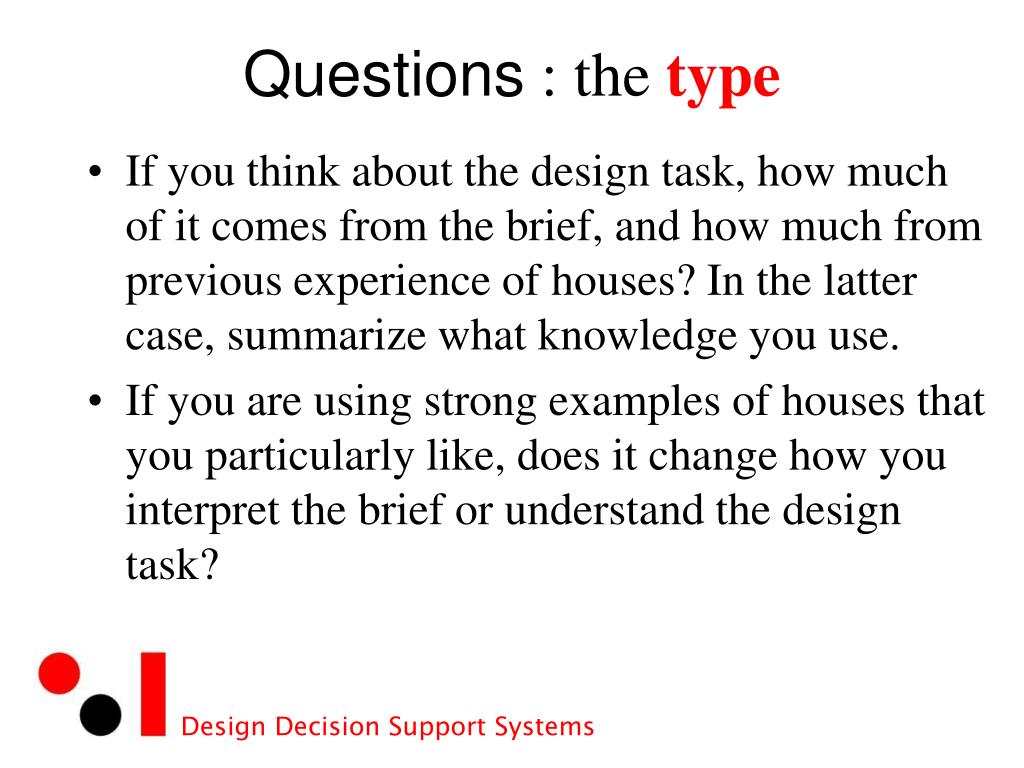 Questions : the type

• If you think about the design task, how much of it comes from the brief, and how much from previous experience of houses? In the latter case, summarize what knowledge you use.

• If you are using strong examples of houses that you particularly like, does it change how you interpret the brief or understand the design task?

Design Decision Support Systems